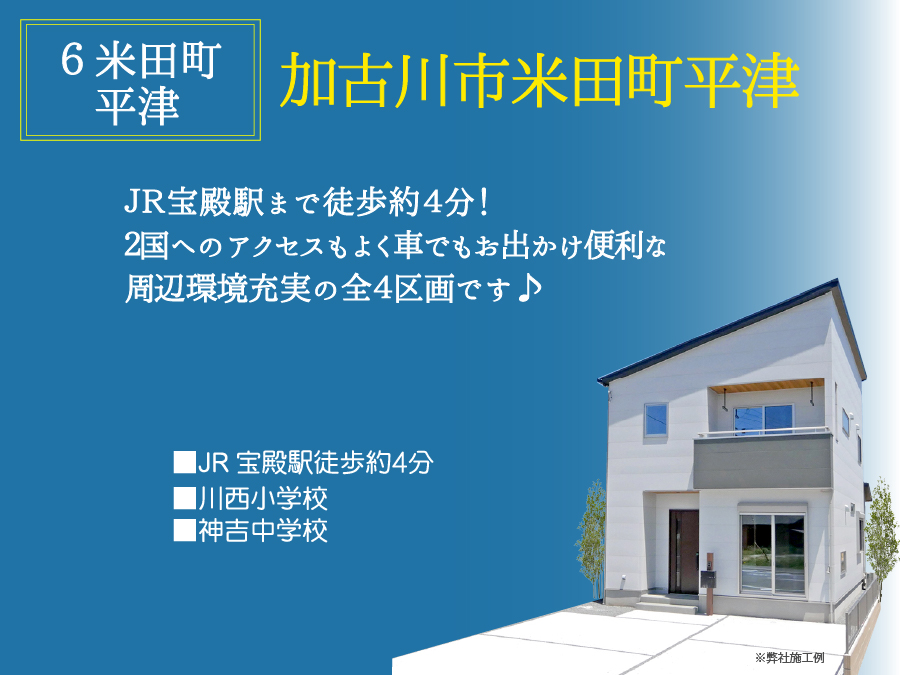 6 米田町
平津

加古川市米田町平津

JR宝殿駅まで徒歩約4分！
2国へのアクセスもよく車でもお出かけ便利な
周辺環境充実の全4区画です♪

■JR 宝殿駅徒歩約4分
■川西小学校
■神吉中学校

※弊社施工例